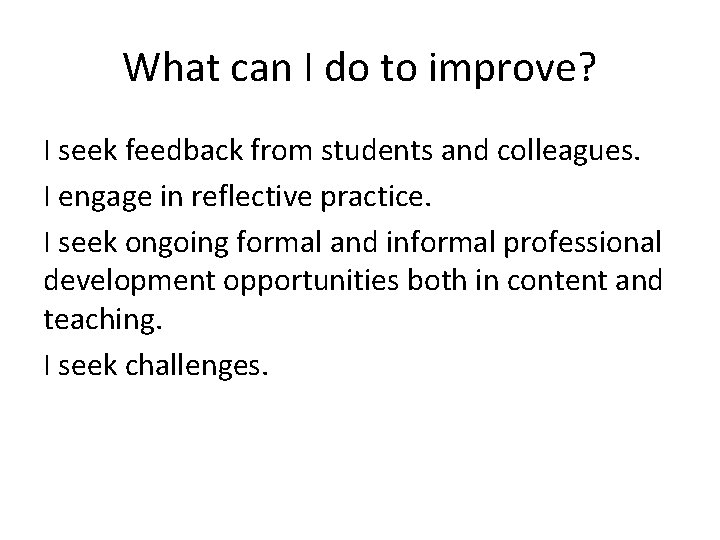 What can I do to improve?

I seek feedback from students and colleagues.

I engage in reflective practice.

I seek ongoing formal and informal professional development opportunities both in content and teaching.

I seek challenges.